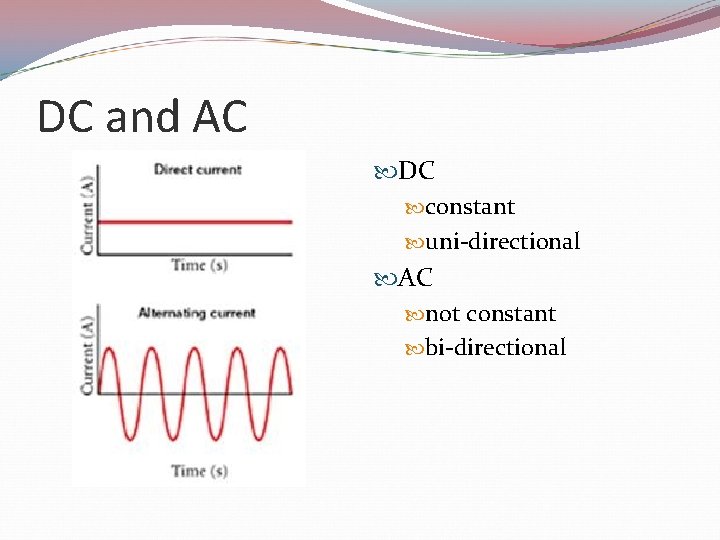 DC and AC

Direct current

Current (A)

Time (s)

Alternating current

Current (A)

Time (s)

DC
constant
uni-directional
AC
not constant
bi-directional